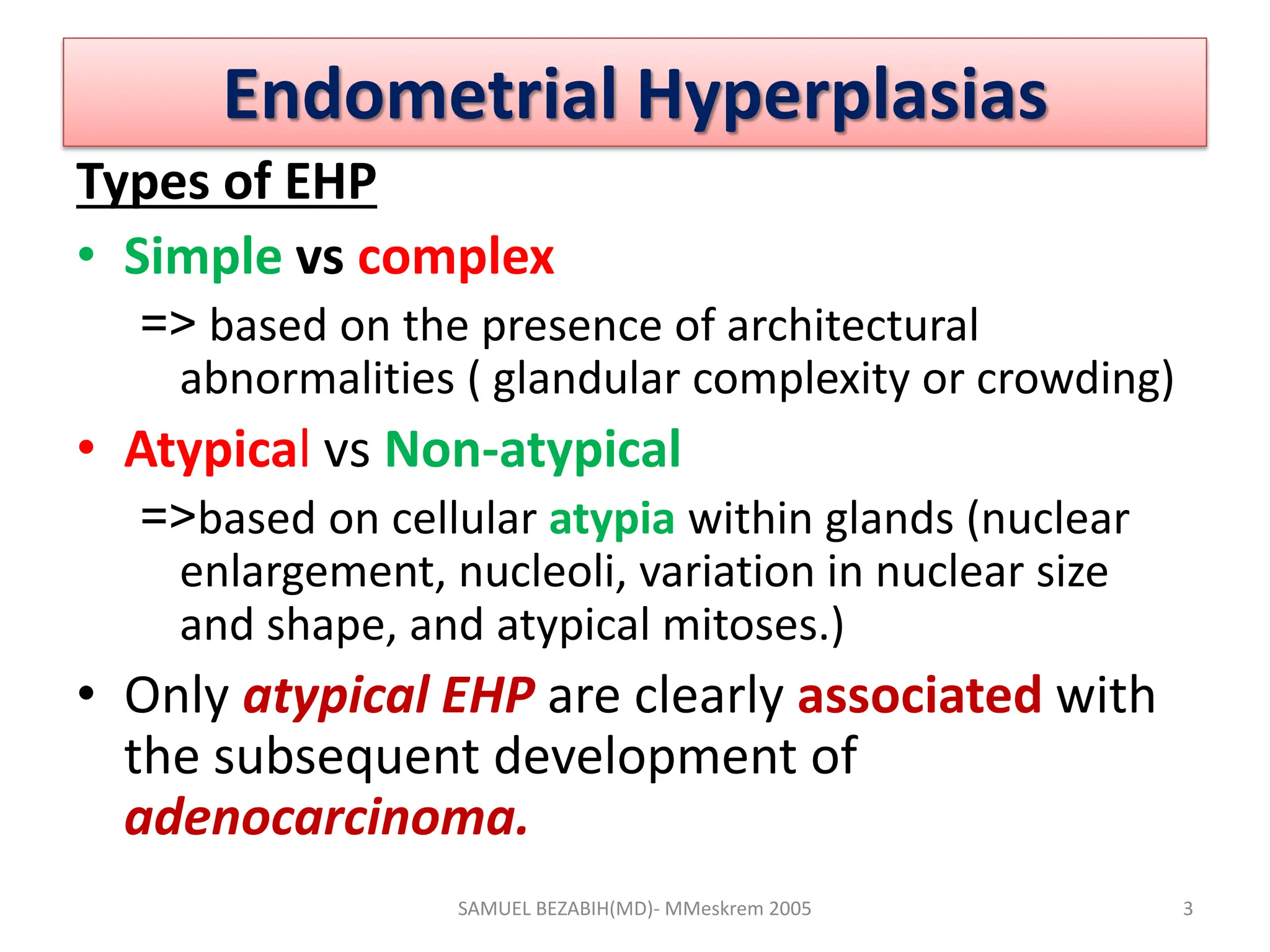 Endometrial Hyperplasias

Types of EHP

• Simple vs complex

=> based on the presence of architectural abnormalities ( glandular complexity or crowding)

• Atypical vs Non-atypical

=>based on cellular atypia within glands (nuclear enlargement, nucleoli, variation in nuclear size and shape, and atypical mitoses.)

• Only atypical EHP are clearly associated with the subsequent development of adenocarcinoma.

SAMUEL BEZABIH(MD)- MMeskrem 2005

3